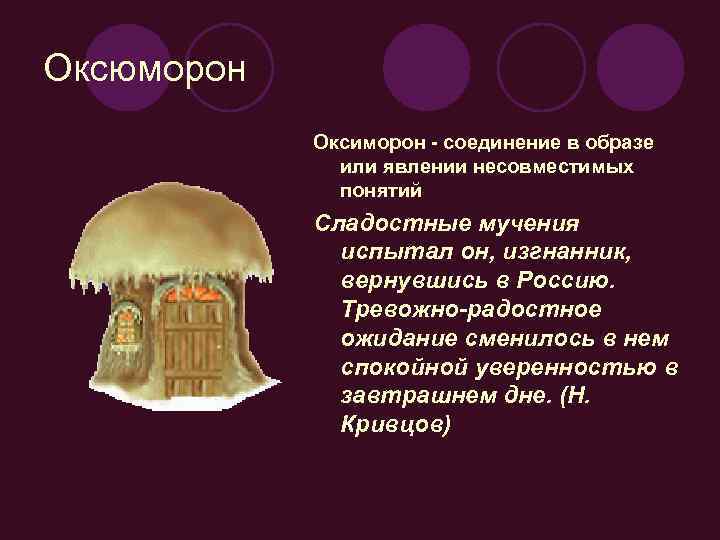 Оксюморон

Оксиморон - соединение в образе или явлении несовместимых понятий

Сладостные мучения испытал он, изгнанник, вернувшись в Россию. Тревожно-радостное ожидание сменилось в нем спокойной уверенностью в завтрашнем дне. (Н. Кривцов)